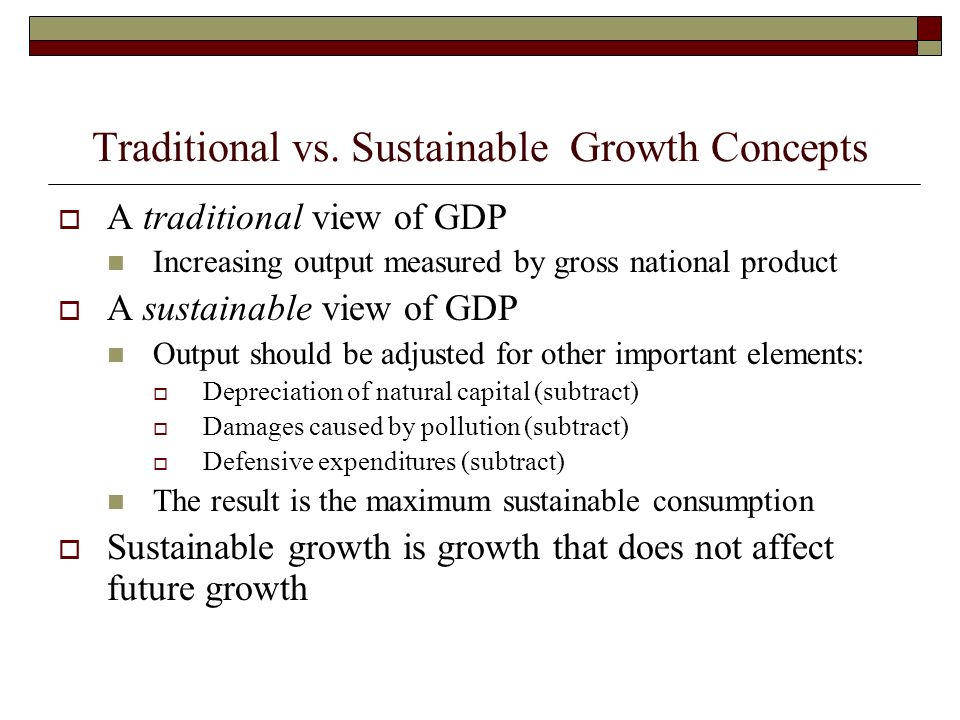 Traditional vs. Sustainable Growth Concepts

A traditional view of GDP

Increasing output measured by gross national product

A sustainable view of GDP

Output should be adjusted for other important elements:

Depreciation of natural capital (subtract)

Damages caused by pollution (subtract)

Defensive expenditures (subtract)

The result is the maximum sustainable consumption

Sustainable growth is growth that does not affect future growth